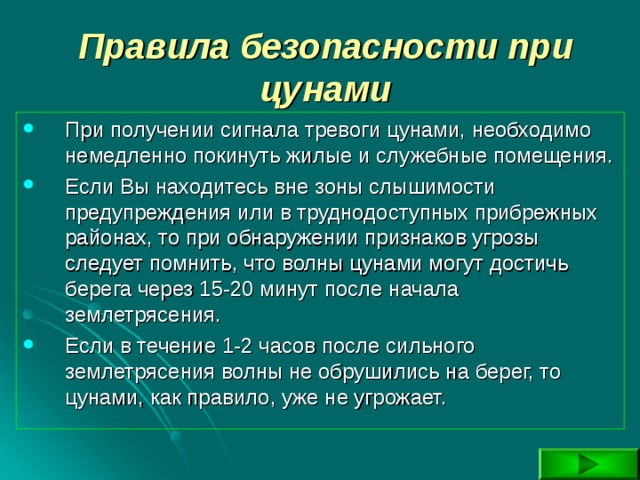 Правила безопасности при цунами

- При получении сигнала тревоги цунами, необходимо немедленно покинуть жилые и служебные помещения.
- Если Вы находитесь вне зоны слышимости предупреждения или в труднодоступных прибрежных районах, то при обнаружении признаков угрозы следует помнить, что волны цунами могут достичь берега через 15-20 минут после начала землетрясения.
- Если в течение 1-2 часов после сильного землетрясения волны не обрушились на берег, то цунами, как правило, уже не угрожает.